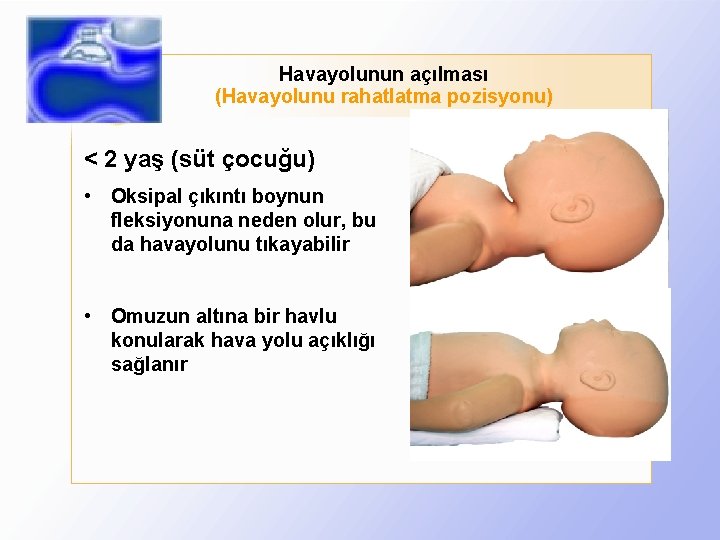 Havayolunun açılması
(Havayolunu rahatlatma pozisyonu)

< 2 yaş (süt çocuğu)

• Oksipal çıkıntı boynun fleksiyonuna neden olur, bu da havayolunu tıkayabilir

• Omuzun altına bir havlu konularak hava yolu açıklığı sağlanır